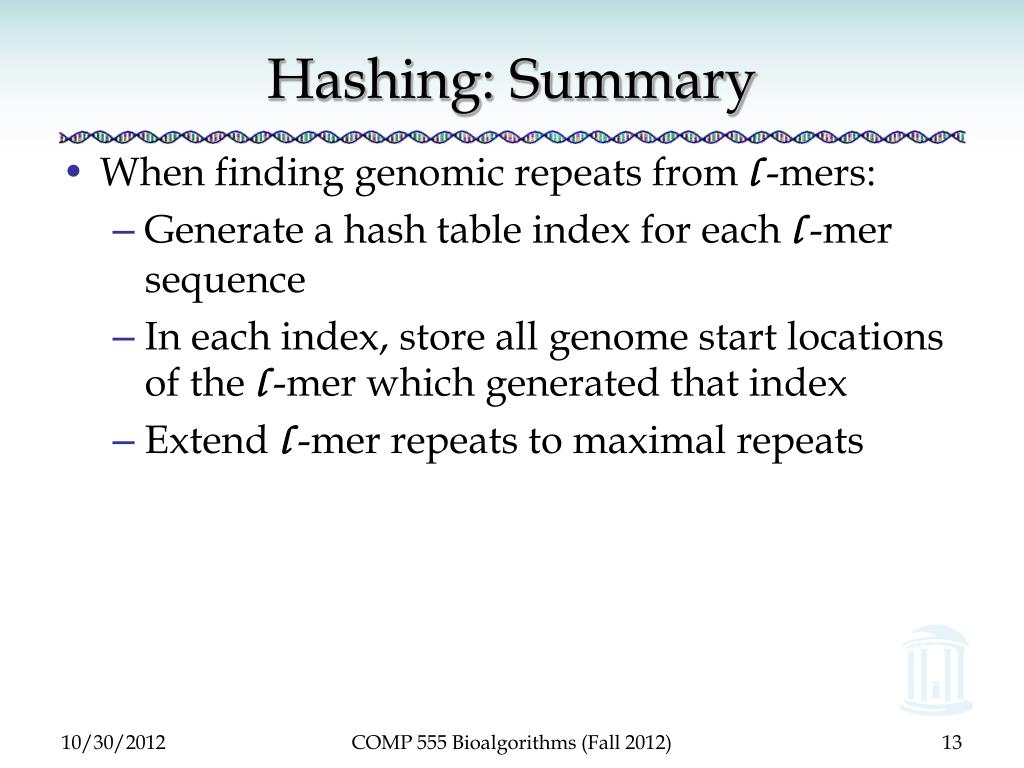 Hashing: Summary

• When finding genomic repeats from $\ell$-mers:
 – Generate a hash table index for each $\ell$-mer sequence
 – In each index, store all genome start locations of the $\ell$-mer which generated that index
 – Extend $\ell$-mer repeats to maximal repeats

10/30/2012 COMP 555 Bioalgorithms (Fall 2012) 13